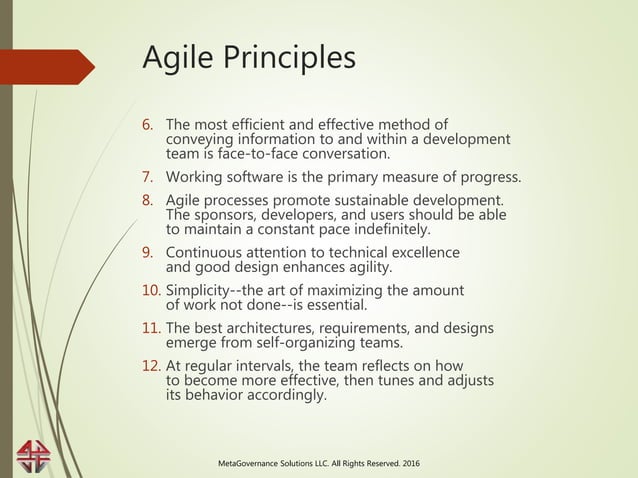 Agile Principles

6. The most efficient and effective method of conveying information to and within a development team is face-to-face conversation.

7. Working software is the primary measure of progress.

8. Agile processes promote sustainable development. The sponsors, developers, and users should be able to maintain a constant pace indefinitely.

9. Continuous attention to technical excellence and good design enhances agility.

10. Simplicity--the art of maximizing the amount of work not done--is essential.

11. The best architectures, requirements, and designs emerge from self-organizing teams.

12. At regular intervals, the team reflects on how to become more effective, then tunes and adjusts its behavior accordingly.

MetaGovernance Solutions LLC. All Rights Reserved. 2016